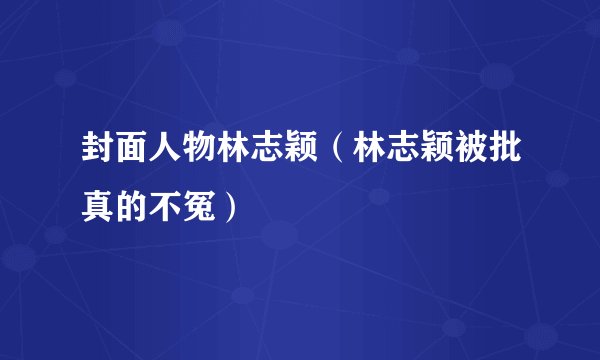 封面人物林志颖（林志颖被批真的不冤）